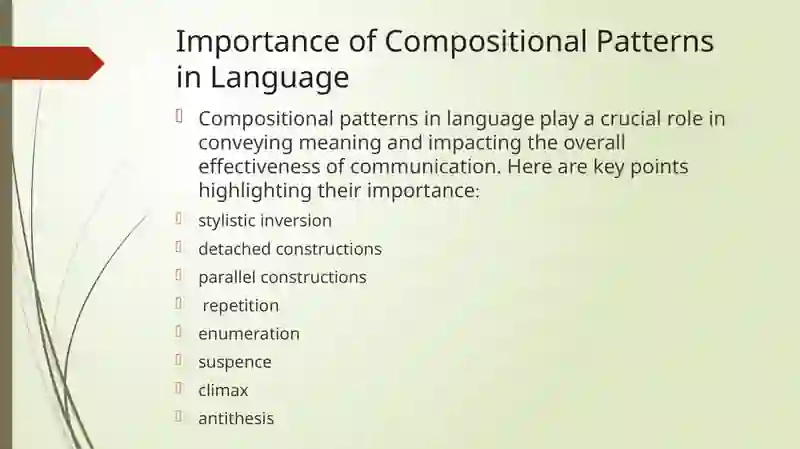 Importance of Compositional Patterns in Language

Compositional patterns in language play a crucial role in conveying meaning and impacting the overall effectiveness of communication. Here are key points highlighting their importance:

stylistic inversion
detached constructions
parallel constructions
repetition
enumeration
suspence
climax
antithesis